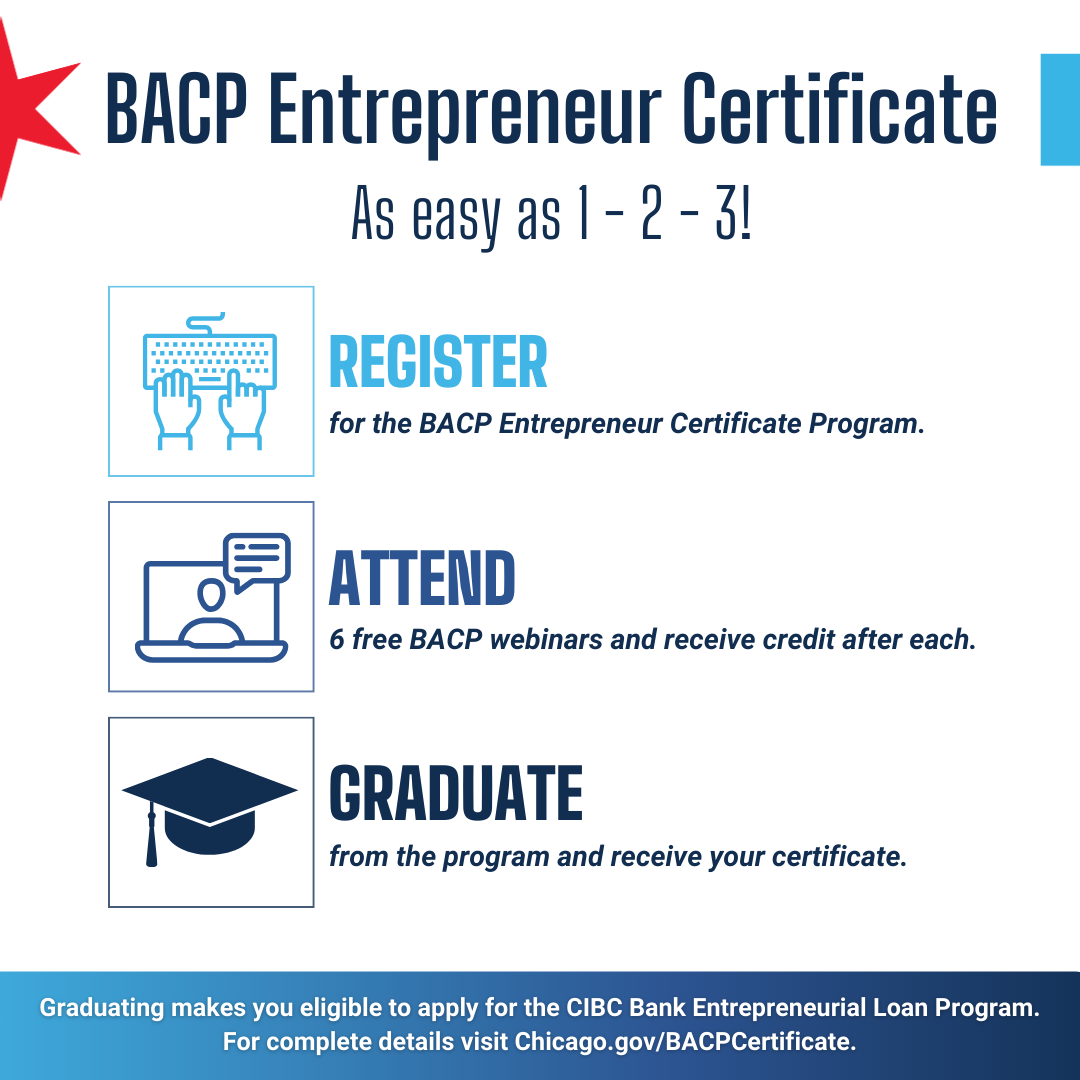 BACP Entrepreneur Certificate

As easy as 1 - 2 - 3!

REGISTER
for the BACP Entrepreneur Certificate Program.

ATTEND
6 free BACP webinars and receive credit after each.

GRADUATE
from the program and receive your certificate.

Graduating makes you eligible to apply for the CIBC Bank Entrepreneurial Loan Program.
For complete details visit Chicago.gov/BACPCertificate.